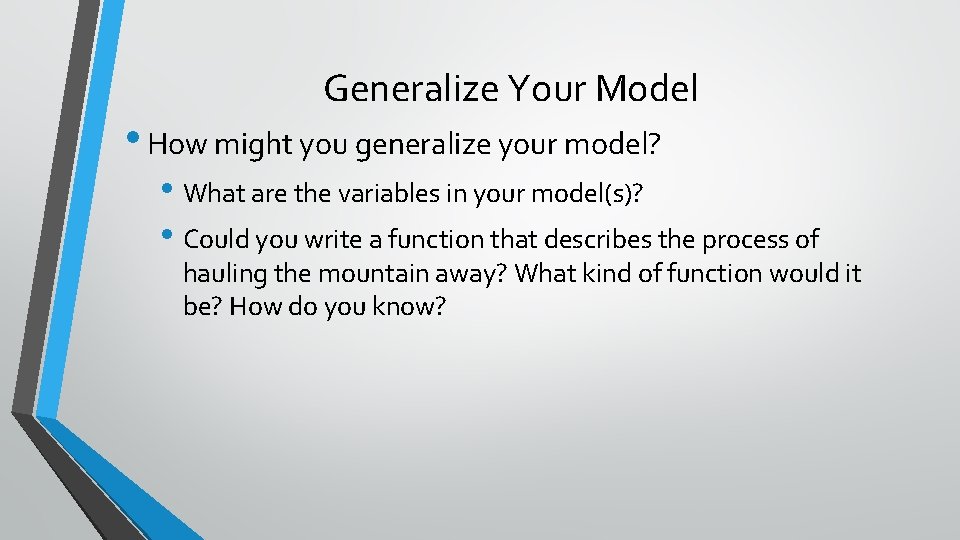 Generalize Your Model

• How might you generalize your model?

• What are the variables in your model(s)?

• Could you write a function that describes the process of hauling the mountain away? What kind of function would it be? How do you know?